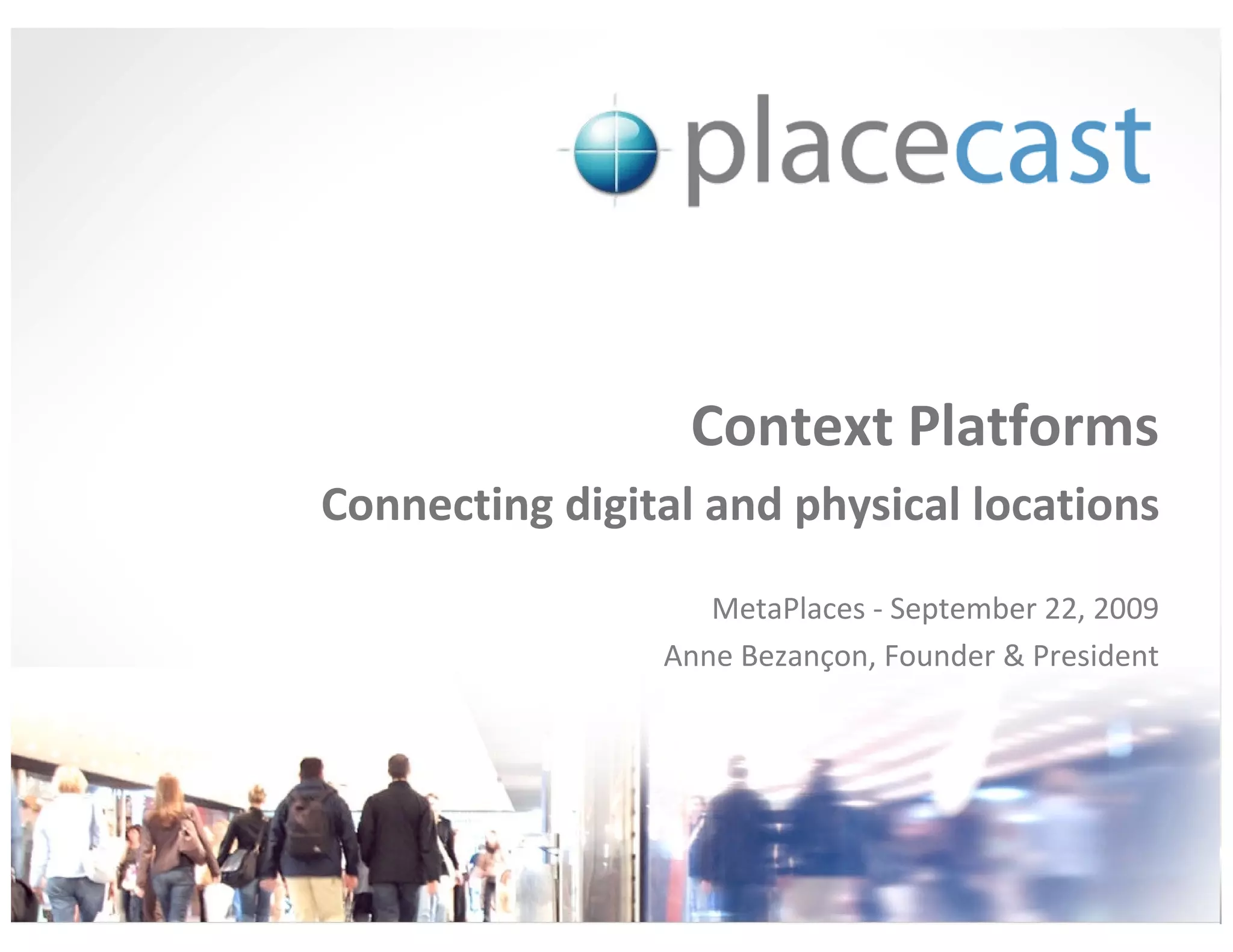 placecast

Context Platforms

Connecting digital and physical locations

MetaPlaces - September 22, 2009

Anne Bezançon, Founder & President